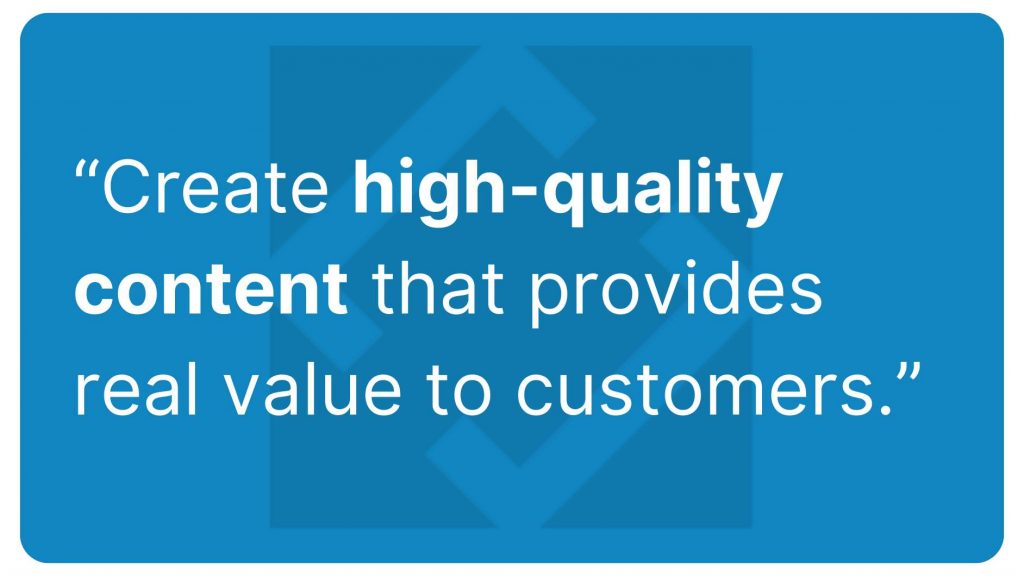 “Create high-quality content that provides real value to customers.”